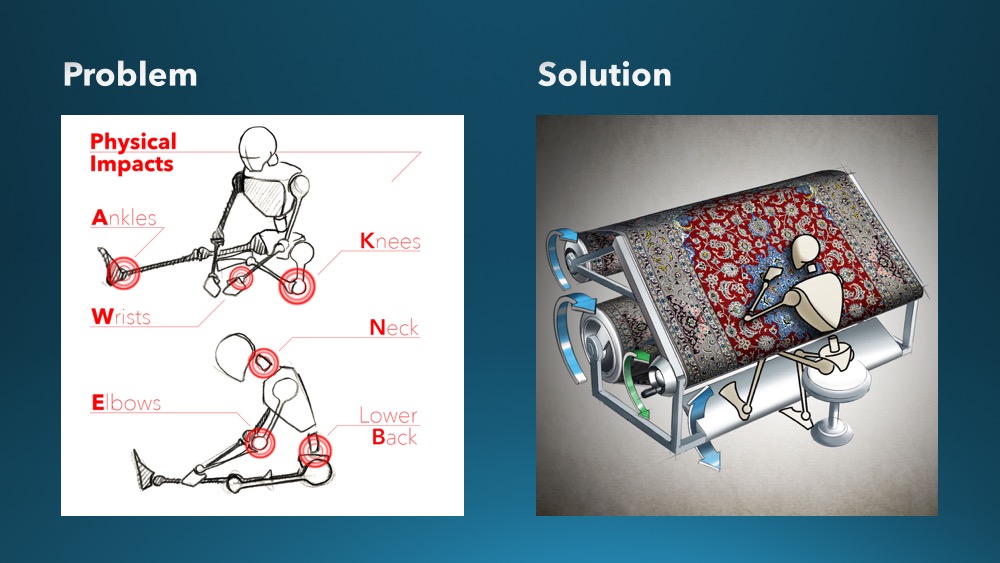 Problem

Physical Impacts

Ankles

Knees

Wrists

Neck

Elbows

Lower Back

Solution